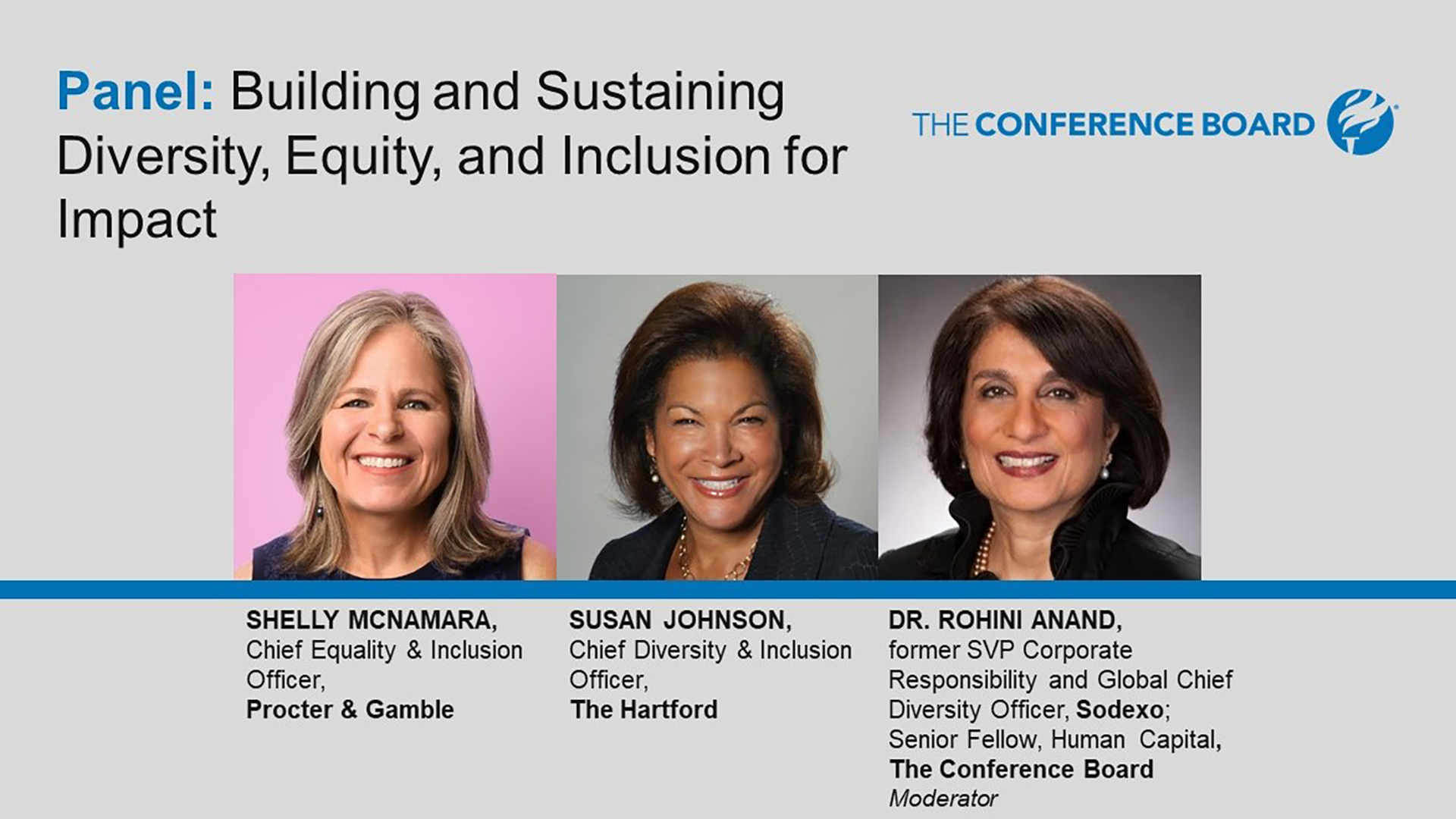 Panel: Building and Sustaining Diversity, Equity, and Inclusion for Impact

THE CONFERENCE BOARD

SHELLY MCNAMARA,
Chief Equality & Inclusion Officer,
Procter & Gamble

SUSAN JOHNSON,
Chief Diversity & Inclusion Officer,
The Hartford

DR. ROHINI ANAND,
former SVP Corporate Responsibility and Global Chief Diversity Officer, Sodexo;
Senior Fellow, Human Capital,
The Conference Board
Moderator